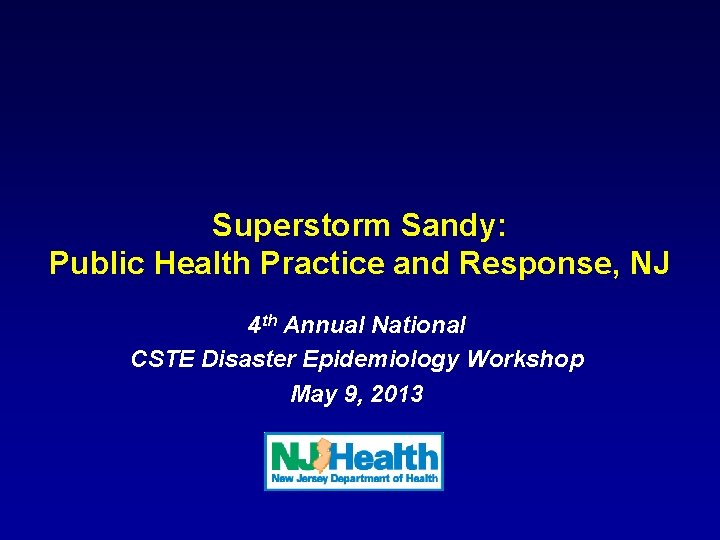 Superstorm Sandy:
Public Health Practice and Response, NJ

4th Annual National
CSTE Disaster Epidemiology Workshop
May 9, 2013

NJ Health
New Jersey Department of Health